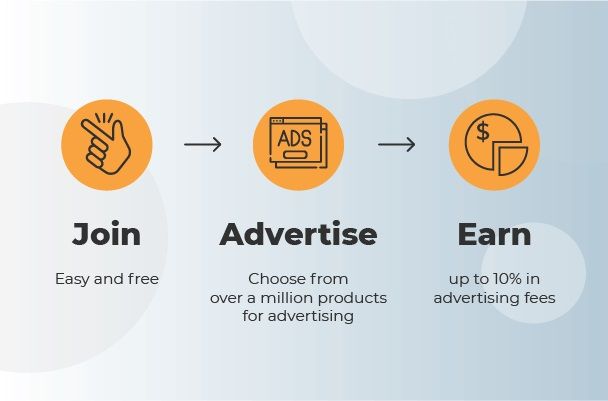 ADS

$

Join

Easy and free

Advertise

Choose from over a million products for advertising

Earn

up to 10% in advertising fees